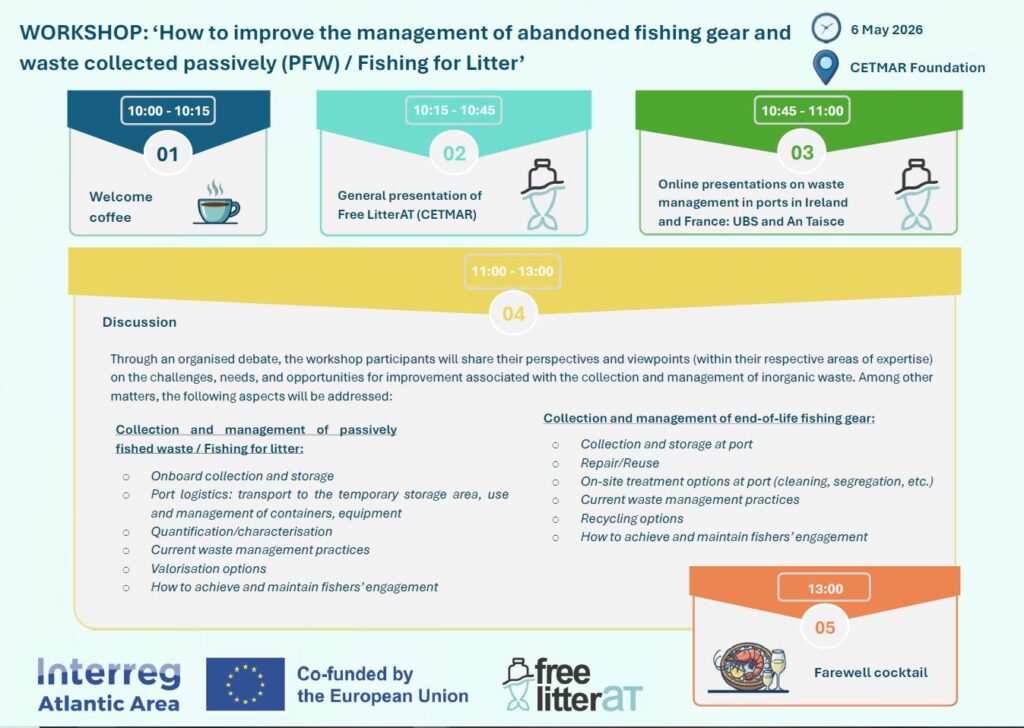 WORKSHOP: 'How to improve the management of abandoned fishing gear and waste collected passively (PFW) / Fishing for Litter'

6 May 2026

CETMAR Foundation

10:00 - 10:15

01

Welcome coffee

10:15 - 10:45

02

General presentation of Free LitterAT (CETMAR)

10:45 - 11:00

03

Online presentations on waste management in ports in Ireland and France: UBS and An Taisce

11:00 - 13:00

04

Discussion

Through an organised debate, the workshop participants will share their perspectives and viewpoints (within their respective areas of expertise) on the challenges, needs, and opportunities for improvement associated with the collection and management of inorganic waste. Among other matters, the following aspects will be addressed:

Collection and management of passively fished waste / Fishing for litter:

○ Onboard collection and storage
○ Port logistics: transport to the temporary storage area, use and management of containers, equipment
○ Quantification/characterisation
○ Current waste management practices
○ Valorisation options
○ How to achieve and maintain fishers' engagement

Collection and management of end-of-life fishing gear:

○ Collection and storage at port
○ Repair/Reuse
○ On-site treatment options at port (cleaning, segregation, etc.)
○ Current waste management practices
○ Recycling options
○ How to achieve and maintain fishers' engagement

13:00

05

Farewell cocktail

Interreg Atlantic Area

Co-funded by the European Union

free litterAT